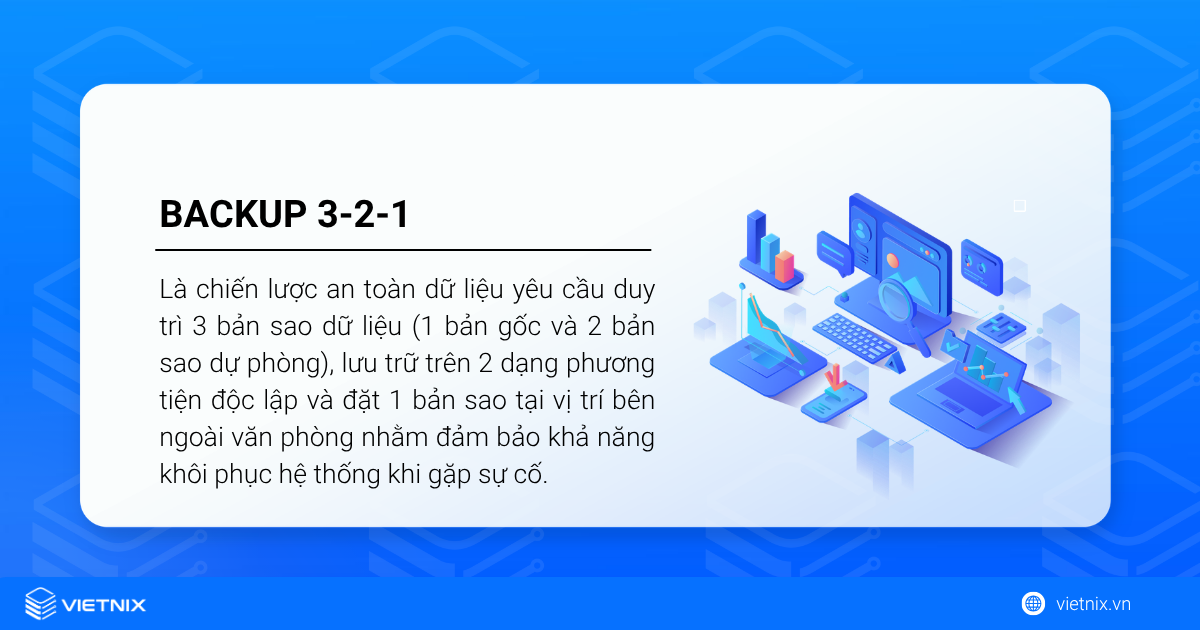 BACKUP 3-2-1

Là chiến lược an toàn dữ liệu yêu cầu duy trì 3 bản sao dữ liệu (1 bản gốc và 2 bản sao dự phòng), lưu trữ trên 2 dạng phương tiện độc lập và đặt 1 bản sao tại vị trí bên ngoài văn phòng nhằm đảm bảo khả năng khôi phục hệ thống khi gặp sự cố.

VIETNIX

vietnix.vn